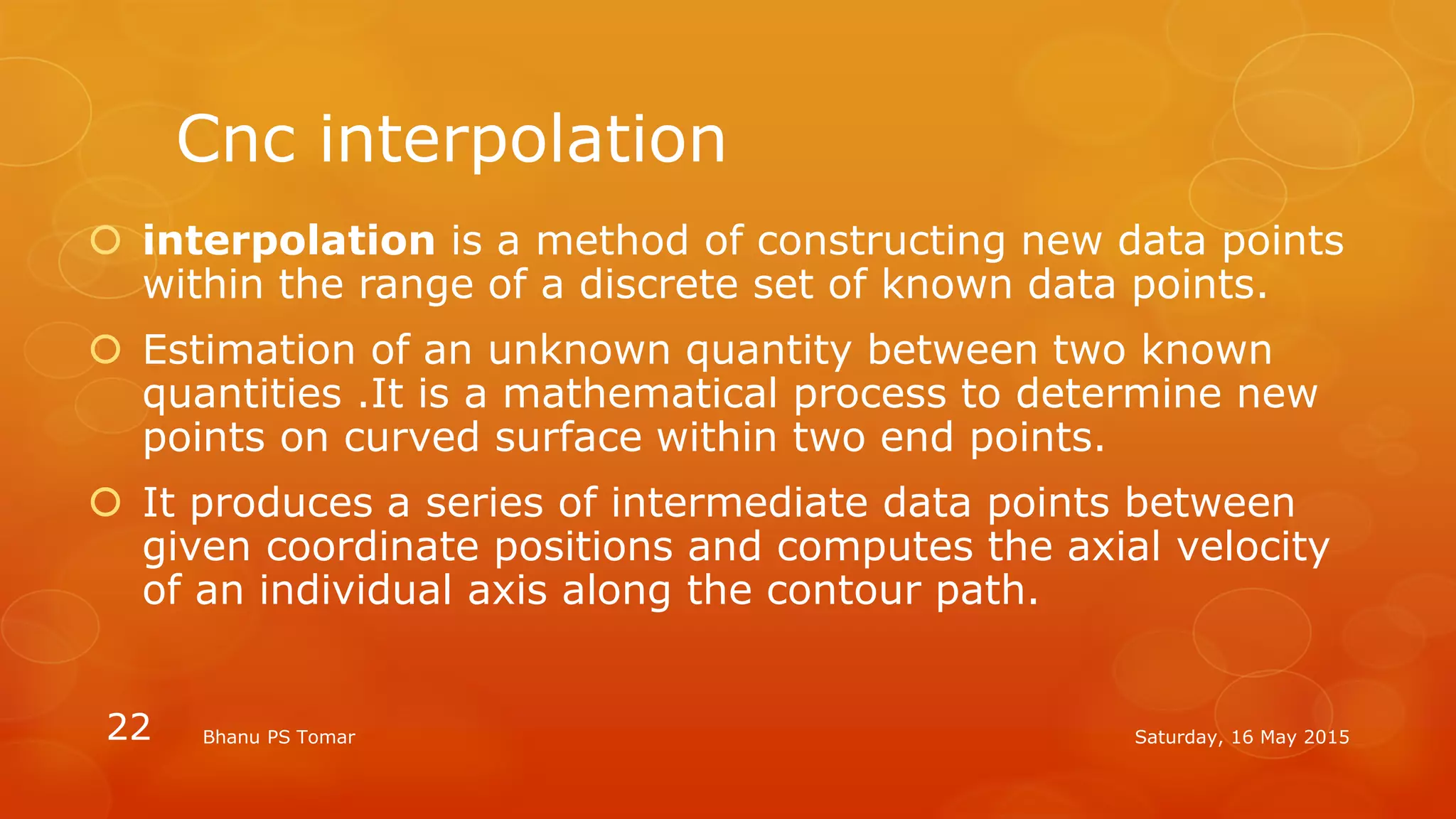 Cnc interpolation

interpolation is a method of constructing new data points within the range of a discrete set of known data points.

Estimation of an unknown quantity between two known quantities .It is a mathematical process to determine new points on curved surface within two end points.

It produces a series of intermediate data points between given coordinate positions and computes the axial velocity of an individual axis along the contour path.

22

Bhanu PS Tomar

Saturday, 16 May 2015